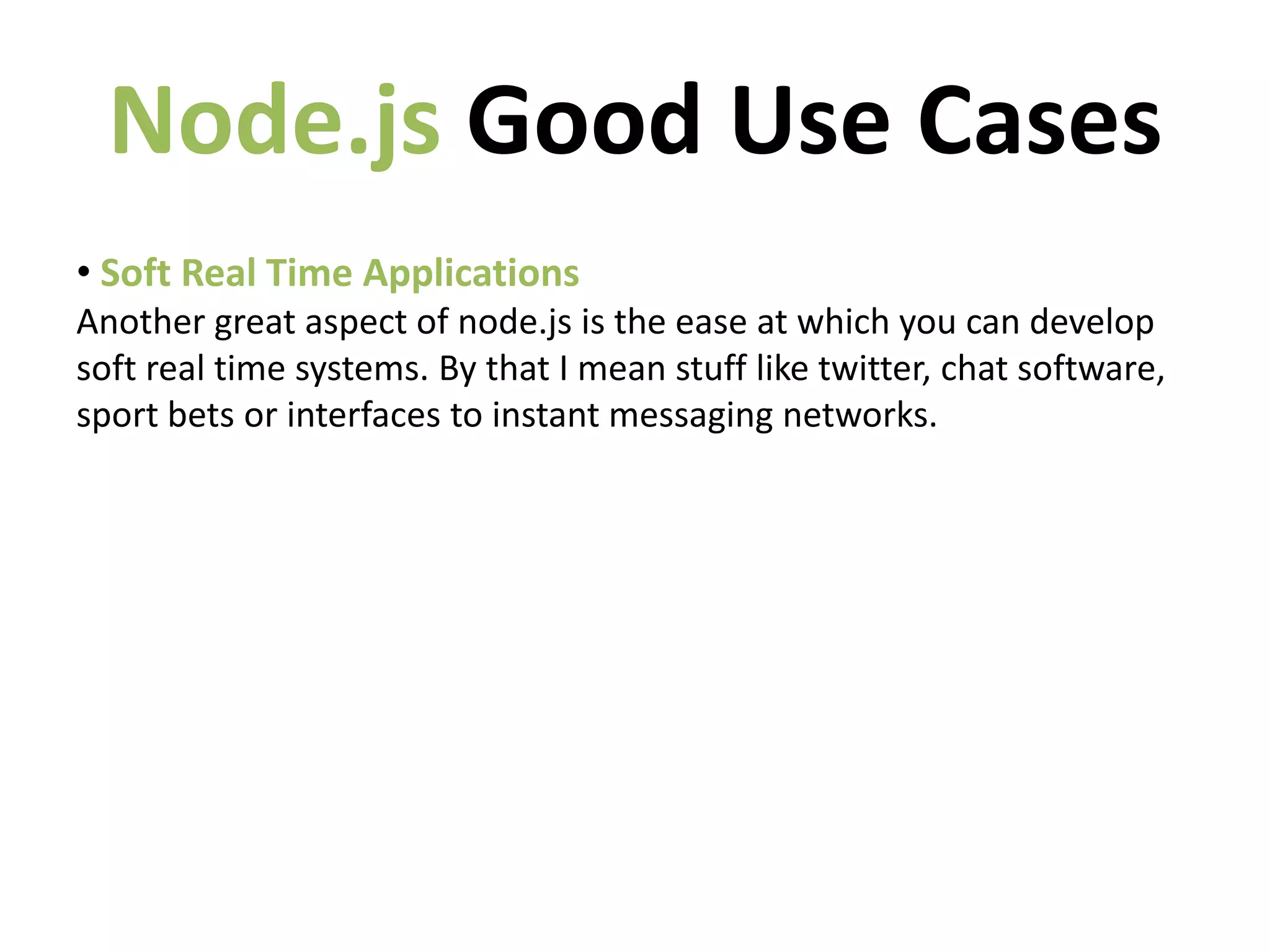 Node.js Good Use Cases

• Soft Real Time Applications
Another great aspect of node.js is the ease at which you can develop soft real time systems. By that I mean stuff like twitter, chat software, sport bets or interfaces to instant messaging networks.